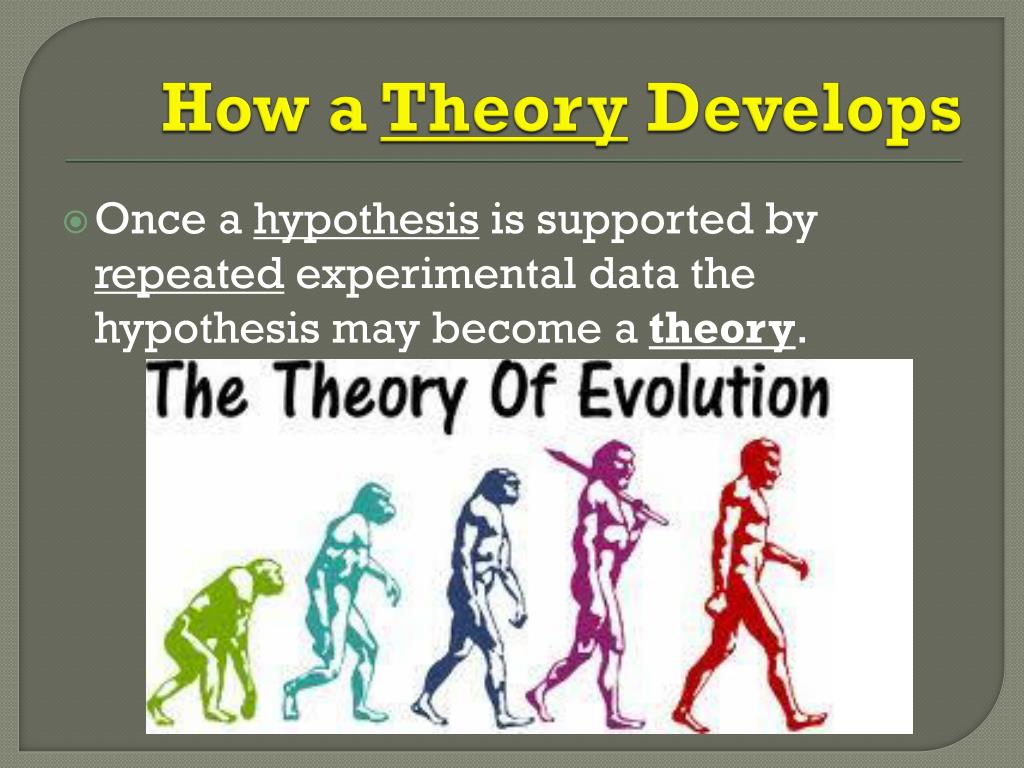 How a Theory Develops

Once a hypothesis is supported by repeated experimental data the hypothesis may become a theory.

The Theory Of Evolution